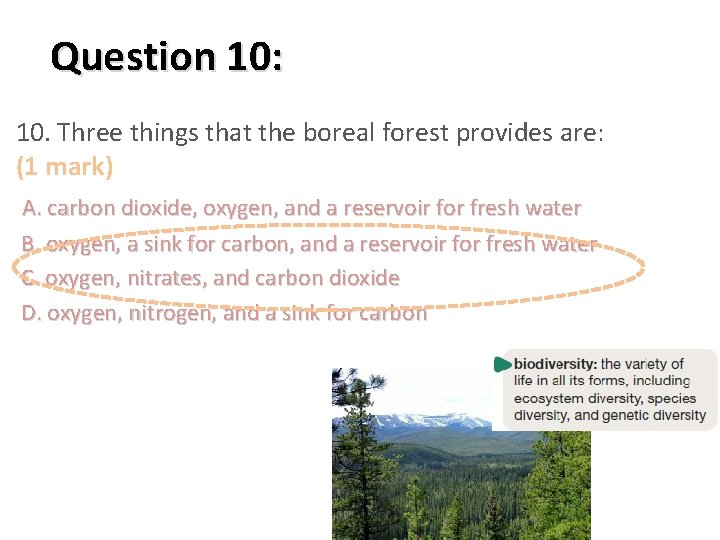 Question 10:

10. Three things that the boreal forest provides are:
(1 mark)

A. carbon dioxide, oxygen, and a reservoir for fresh water

B. oxygen, a sink for carbon, and a reservoir for fresh water

C. oxygen, nitrates, and carbon dioxide

D. oxygen, nitrogen, and a sink for carbon

biodiversity: the variety of life in all its forms, including ecosystem diversity, species diversity, and genetic diversity